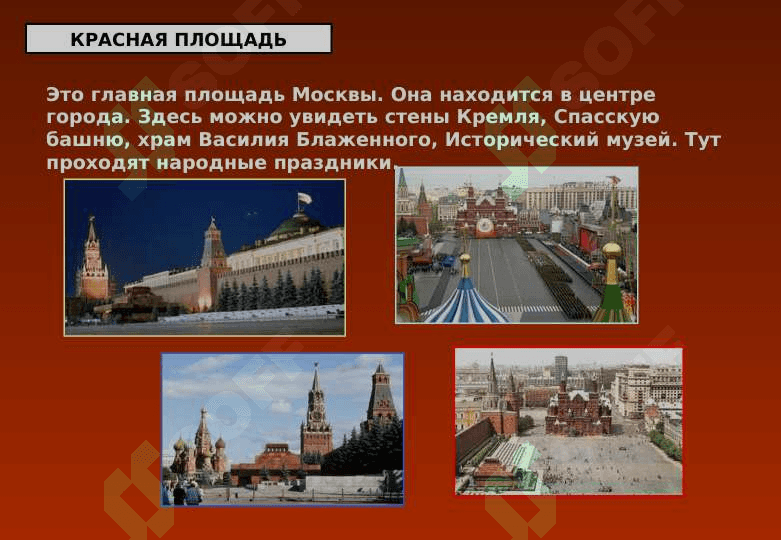 КРАСНАЯ ПЛОЩАДЬ

Это главная площадь Москвы. Она находится в центре города. Здесь можно увидеть стены Кремля, Спасскую башню, храм Василия Блаженного, Исторический музей. Тут проходят народные праздники.